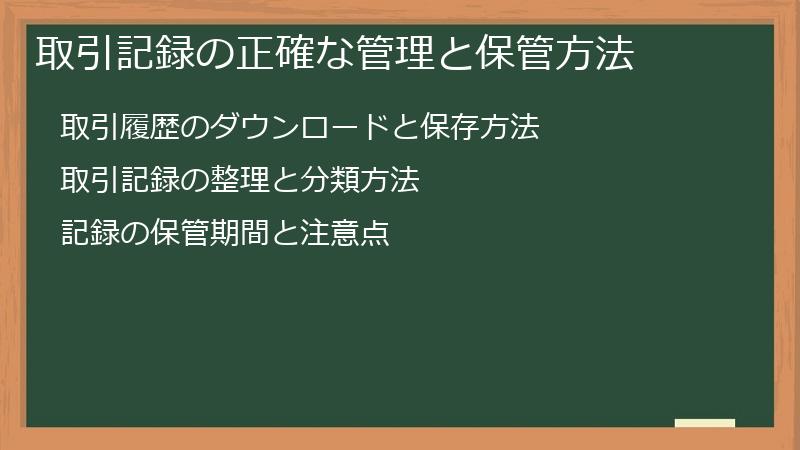 取引記録の正確な管理と保管方法

取引履歴のダウンロードと保存方法

取引記録の整理と分類方法

記録の保管期間と注意点